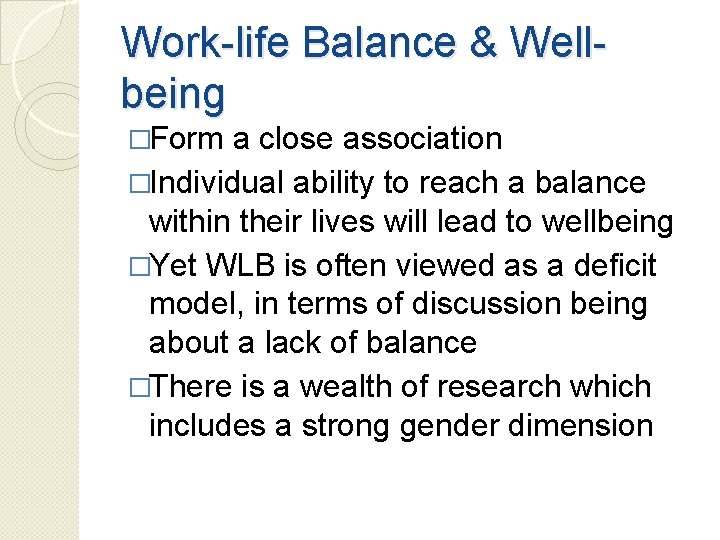 Work-life Balance & Well-being

□Form a close association

□Individual ability to reach a balance within their lives will lead to wellbeing

□Yet WLB is often viewed as a deficit model, in terms of discussion being about a lack of balance

□There is a wealth of research which includes a strong gender dimension